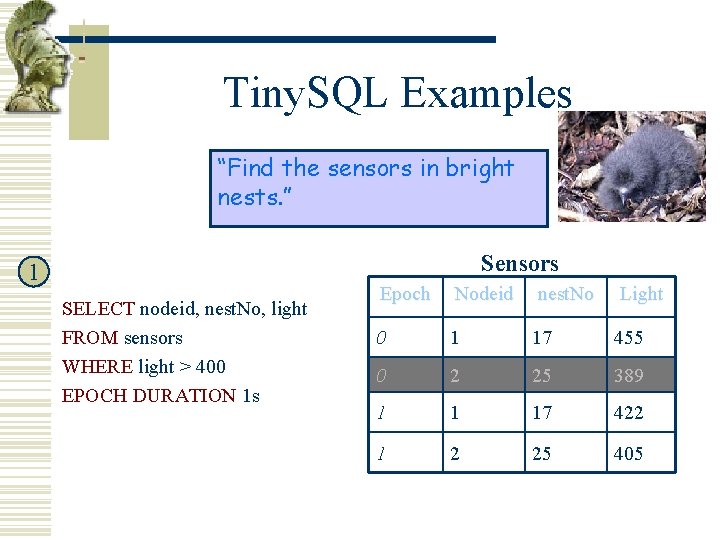 TinySQL Examples

"Find the sensors in bright nests."

1

SELECT nodeid, nestNo, light
FROM sensors
WHERE light > 400
EPOCH DURATION 1s

Sensors

| Epoch | Nodeid | nestNo | Light |
|---|---|---|---|
| 0 | 1 | 17 | 455 |
| 0 | 2 | 25 | 389 |
| 1 | 1 | 17 | 422 |
| 1 | 2 | 25 | 405 |